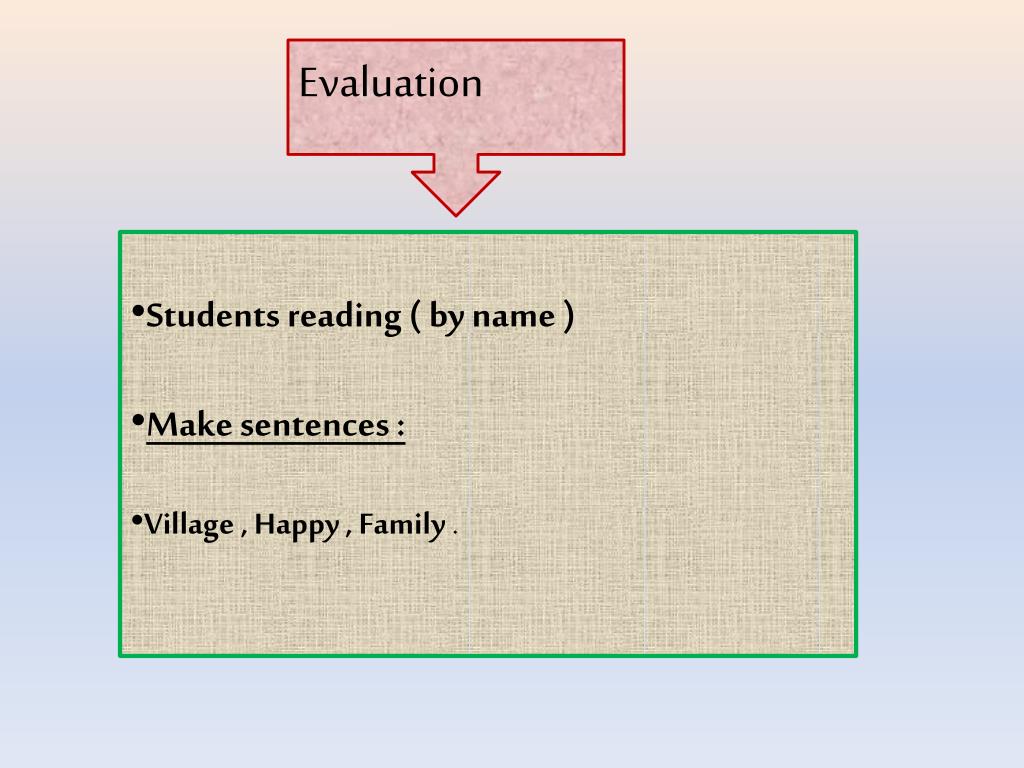 Evaluation

•Students reading ( by name )

•Make sentences :

•Village , Happy , Family .